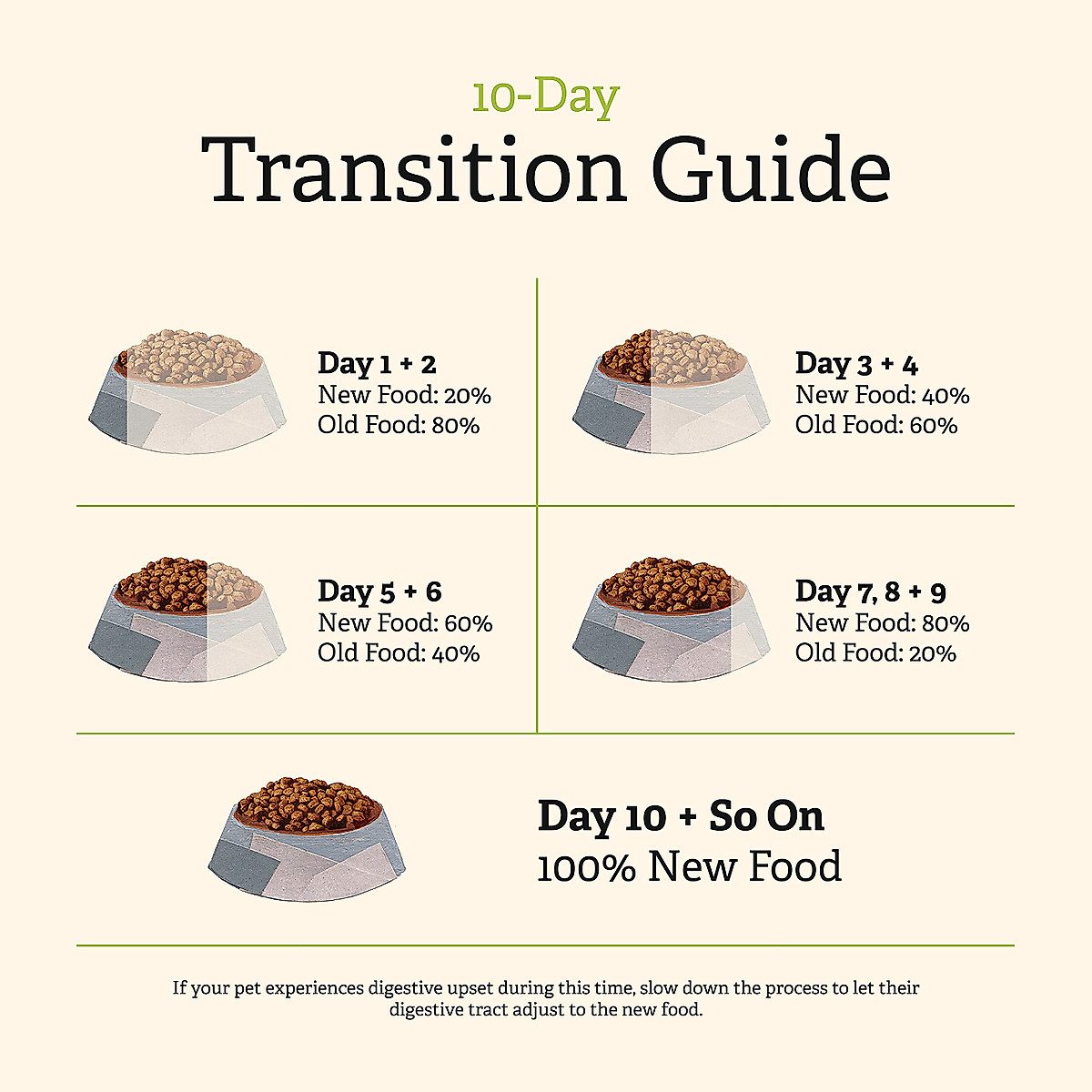 10-Day
Transition Guide

Day 1 + 2
New Food: 20%
Old Food: 80%

Day 3 + 4
New Food: 40%
Old Food: 60%

Day 5 + 6
New Food: 60%
Old Food: 40%

Day 7, 8 + 9
New Food: 80%
Old Food: 20%

Day 10 + So On
100% New Food

If your pet experiences digestive upset during this time, slow down the process to let their digestive tract adjust to the new food.